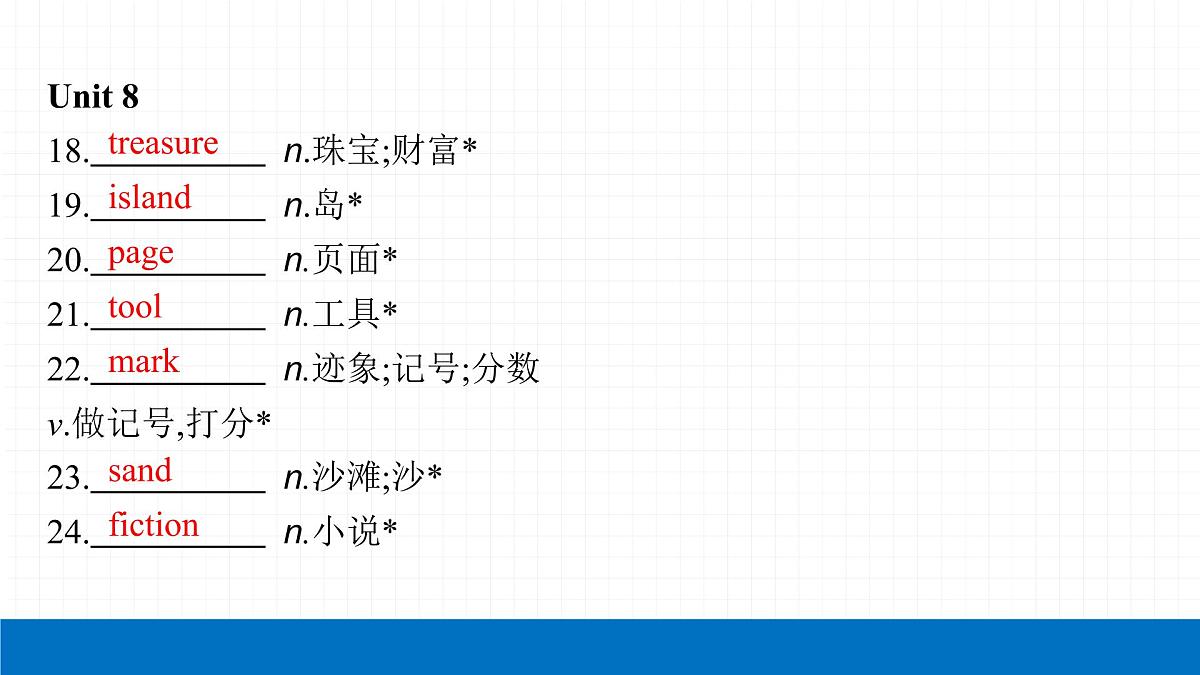 Unit 8

18. treasure n.珠宝;财富*

19. island n.岛*

20. page n.页面*

21. tool n.工具*

22. mark n.迹象;记号;分数 v.做记号,打分*

23. sand n.沙滩;沙*

24. fiction n.小说*